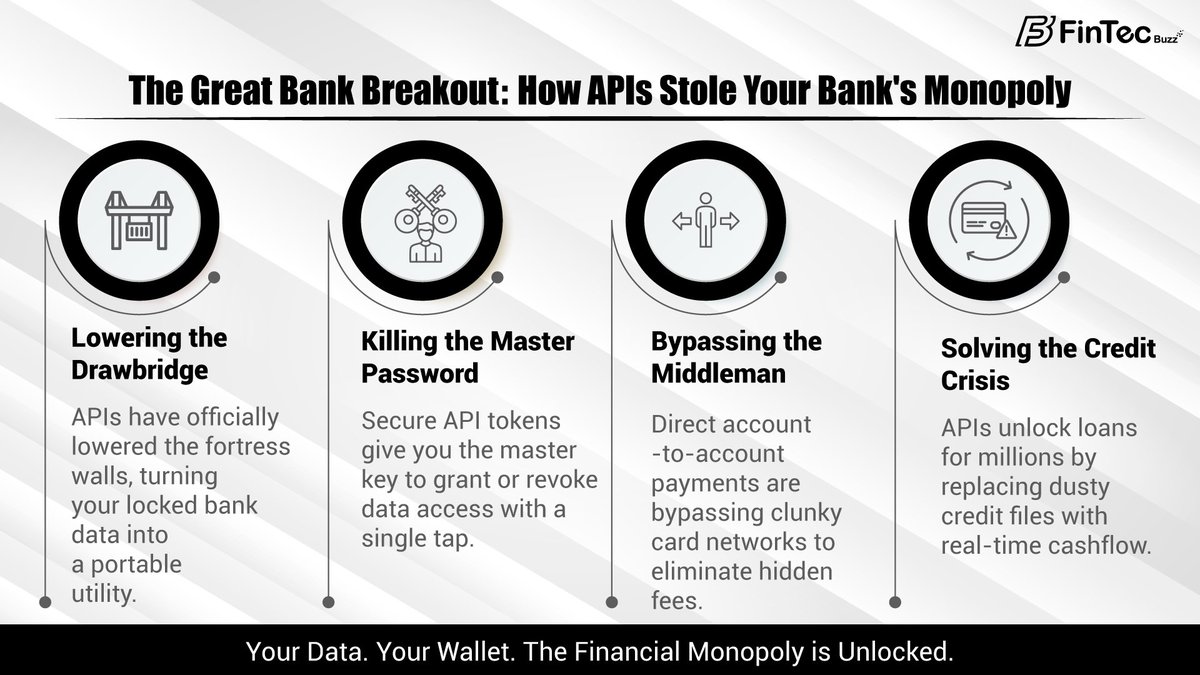 FinTec Buzz

The Great Bank Breakout: How APIs Stole Your Bank's Monopoly

Lowering the Drawbridge

APIs have officially lowered the fortress walls, turning your locked bank data into a portable utility.

Killing the Master Password

Secure API tokens give you the master key to grant or revoke data access with a single tap.

Bypassing the Middleman

Direct account -to-account payments are bypassing clunky card networks to eliminate hidden fees.

Solving the Credit Crisis

APIs unlock loans for millions by replacing dusty credit files with real-time cashflow.

Your Data. Your Wallet. The Financial Monopoly is Unlocked.